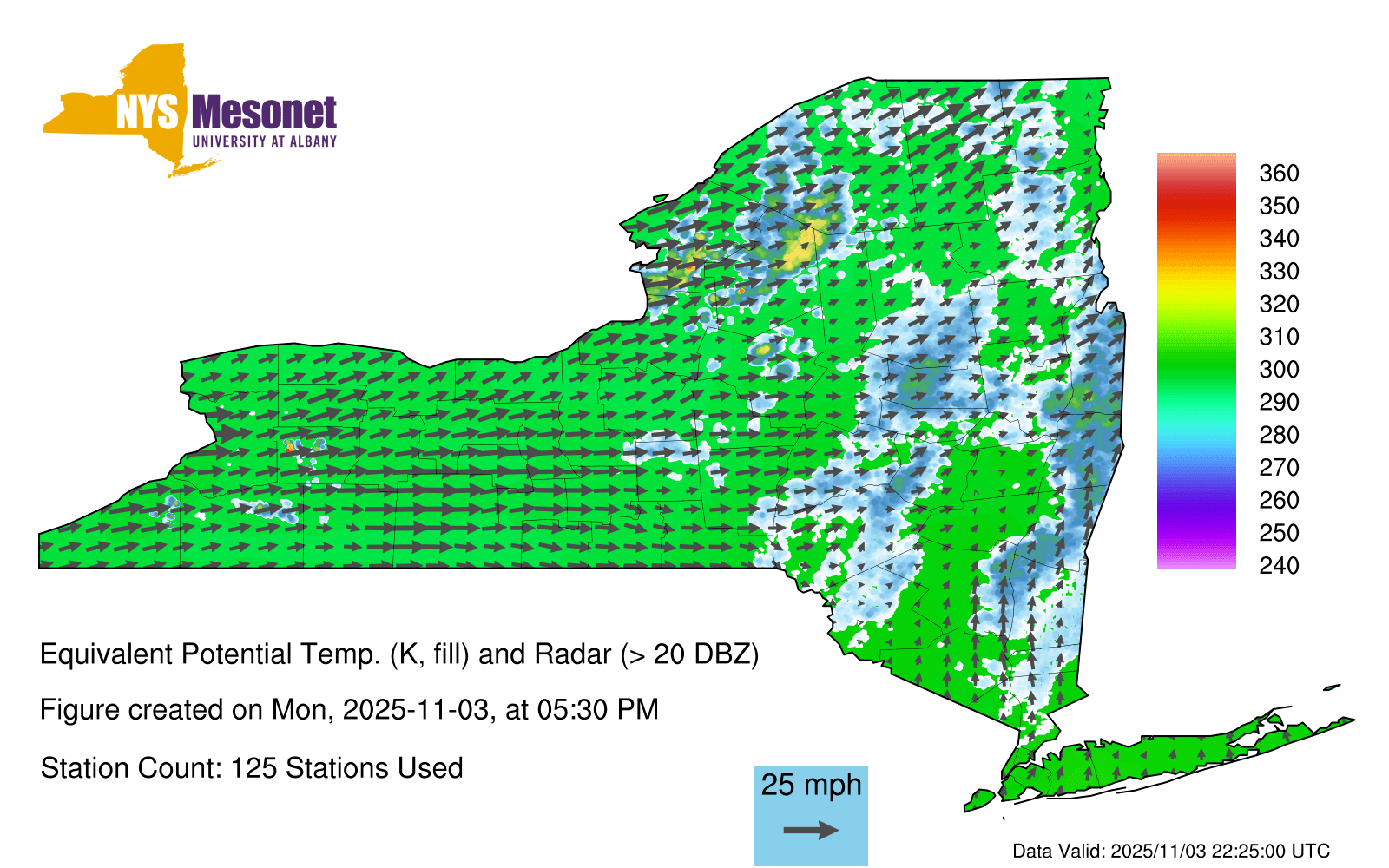 NYS Mesonet
UNIVERSITY AT ALBANY

360
350
340
330
320
310
300
290
280
270
260
250
240

Equivalent Potential Temp. (K, fill) and Radar (> 20 DBZ)

Figure created on Mon, 2025-11-03, at 05:30 PM

Station Count: 125 Stations Used

25 mph

Data Valid: 2025/11/03 22:25:00 UTC